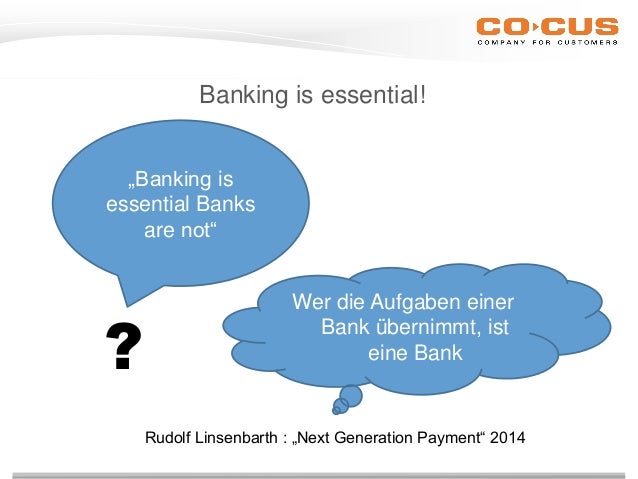 CO·CUS
COMPANY FOR CUSTOMERS

Banking is essential!

„Banking is essential Banks are not“

?

Wer die Aufgaben einer Bank übernimmt, ist eine Bank

Rudolf Linsenbarth : „Next Generation Payment“ 2014